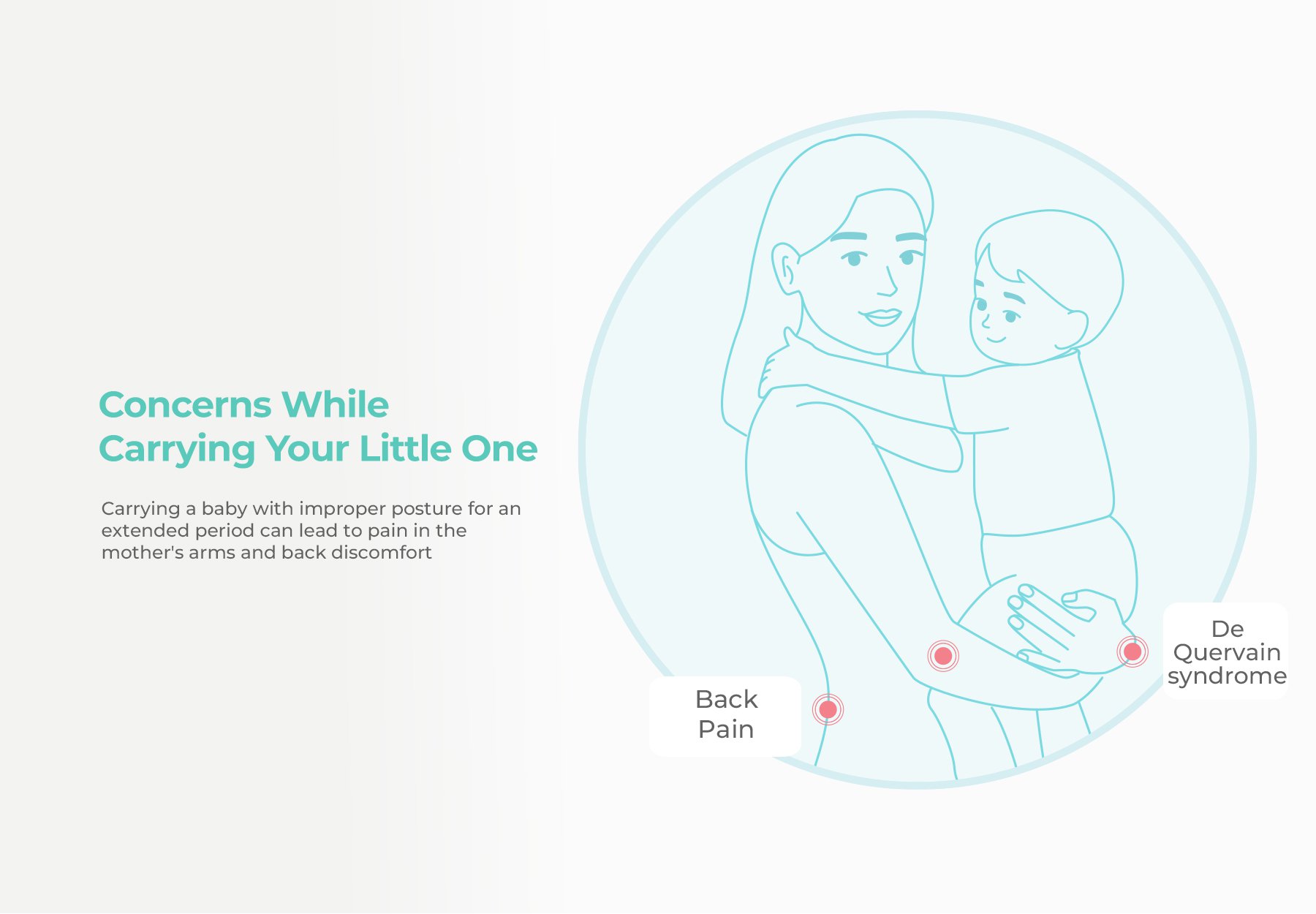 Concerns While Carrying Your Little One

Carrying a baby with improper posture for an extended period can lead to pain in the mother's arms and back discomfort

Back Pain

De Quervain syndrome